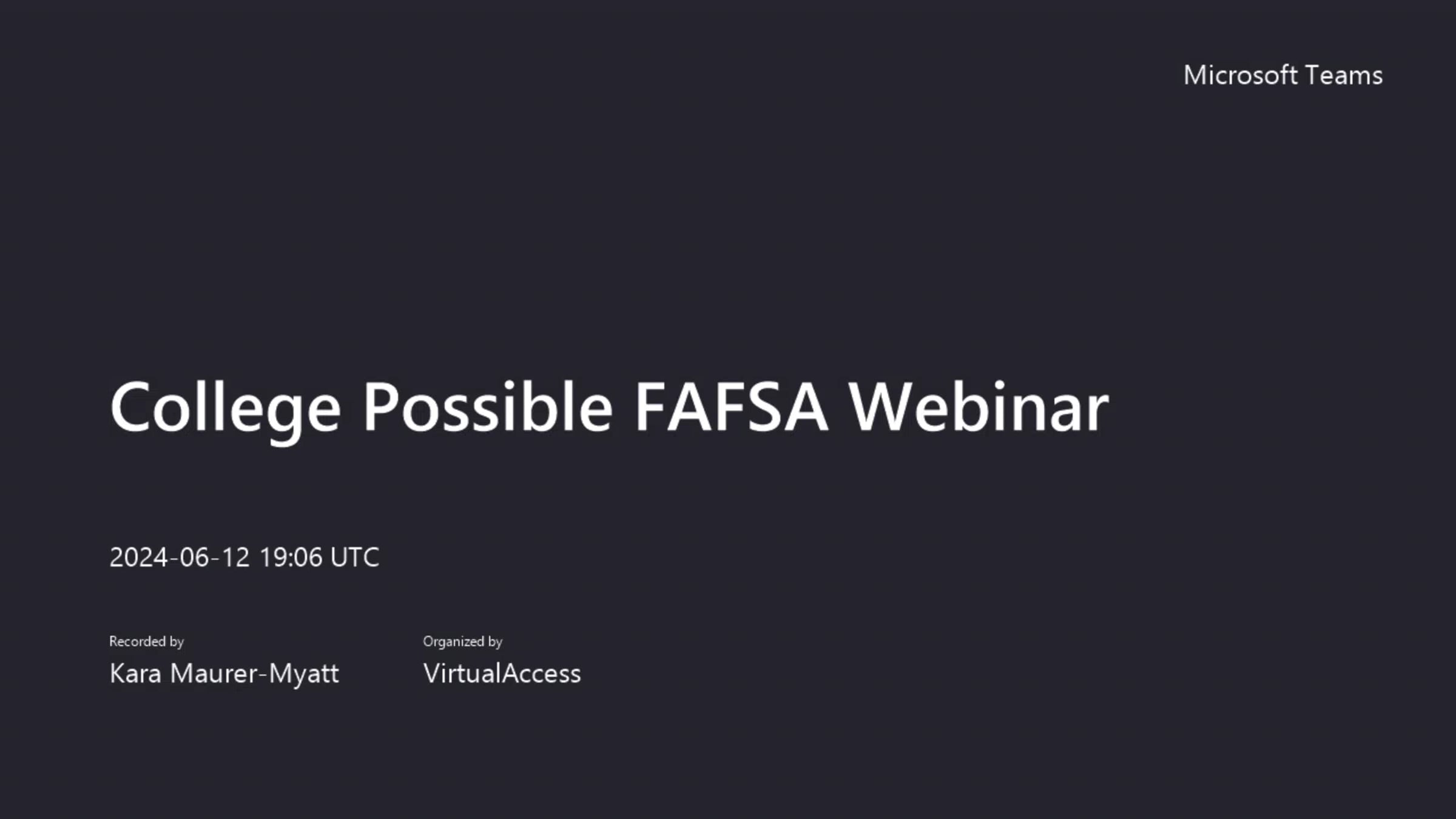 Microsoft Teams

College Possible FAFSA Webinar

2024-06-12 19:06 UTC

Recorded by
Kara Maurer-Myatt

Organized by
VirtualAccess